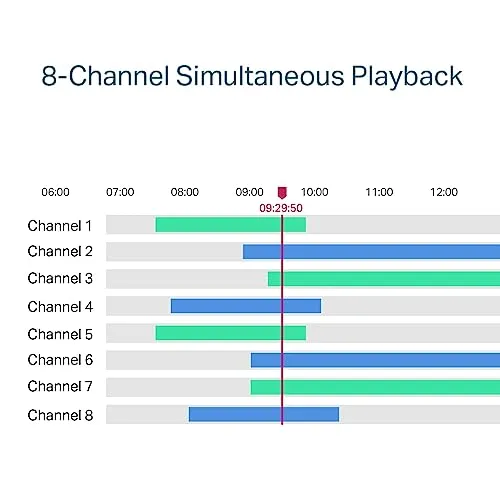 8-Channel Simultaneous Playback

06:00 07:00 08:00 09:00 10:00 11:00 12:00

09:29:50

Channel 1
Channel 2
Channel 3
Channel 4
Channel 5
Channel 6
Channel 7
Channel 8